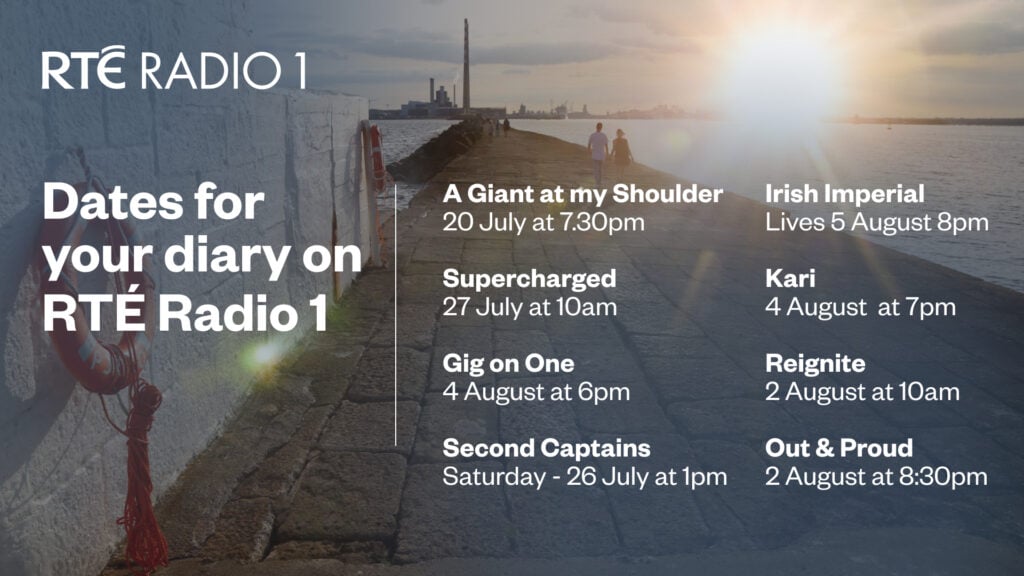 RTÉ RADIO 1

Dates for your diary on RTÉ Radio 1

A Giant at my Shoulder
20 July at 7.30pm

Supercharged
27 July at 10am

Gig on One
4 August at 6pm

Second Captains
Saturday - 26 July at 1pm

Irish Imperial
Lives 5 August 8pm

Kari
4 August at 7pm

Reignite
2 August at 10am

Out & Proud
2 August at 8:30pm